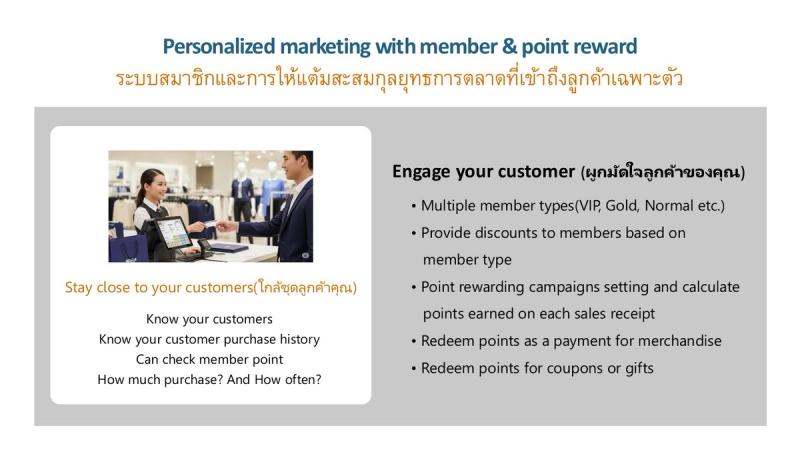 Personalized marketing with member & point reward
ระบบสมาชิกและการให้แต้มสะสมกุลยุทธการตลาดที่เข้าถึงลูกค้าเฉพาะตัว

Stay close to your customers(ใกล้ชิดลูกค้าคุณ)

Know your customers
Know your customer purchase history
Can check member point
How much purchase? And How often?

Engage your customer (ผูกมัดใจลูกค้าของคุณ)

• Multiple member types(VIP, Gold, Normal etc.)
• Provide discounts to members based on member type
• Point rewarding campaigns setting and calculate points earned on each sales receipt
• Redeem points as a payment for merchandise
• Redeem points for coupons or gifts